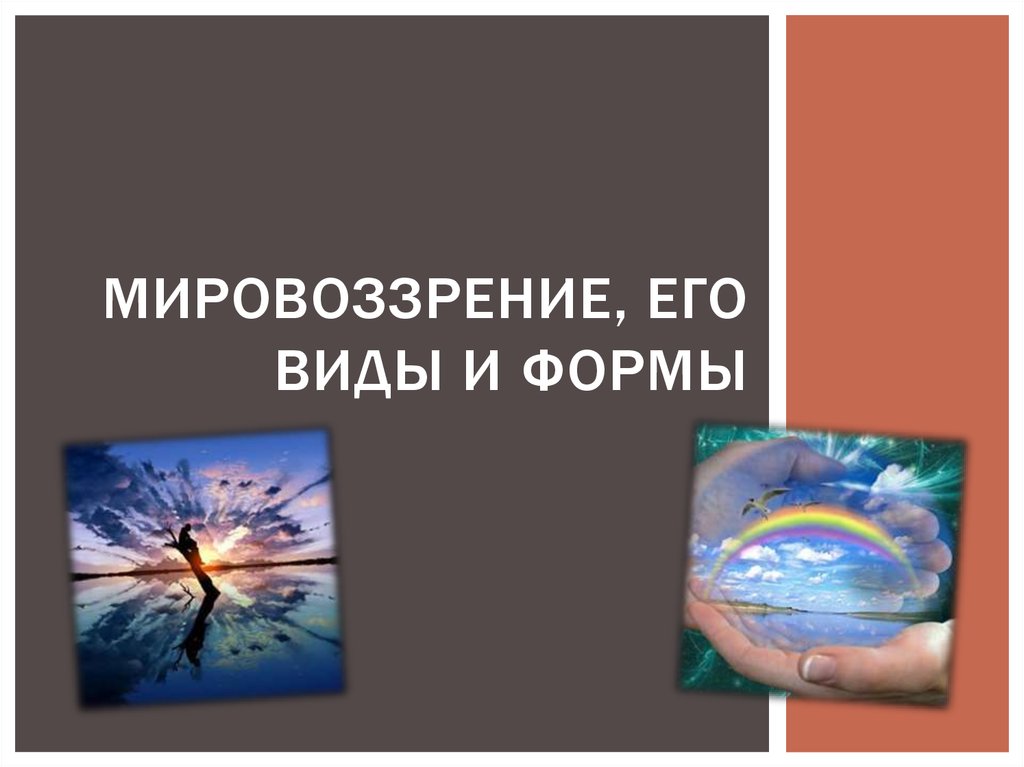 МИРОВОЗЗРЕНИЕ, ЕГО ВИДЫ И ФОРМЫ